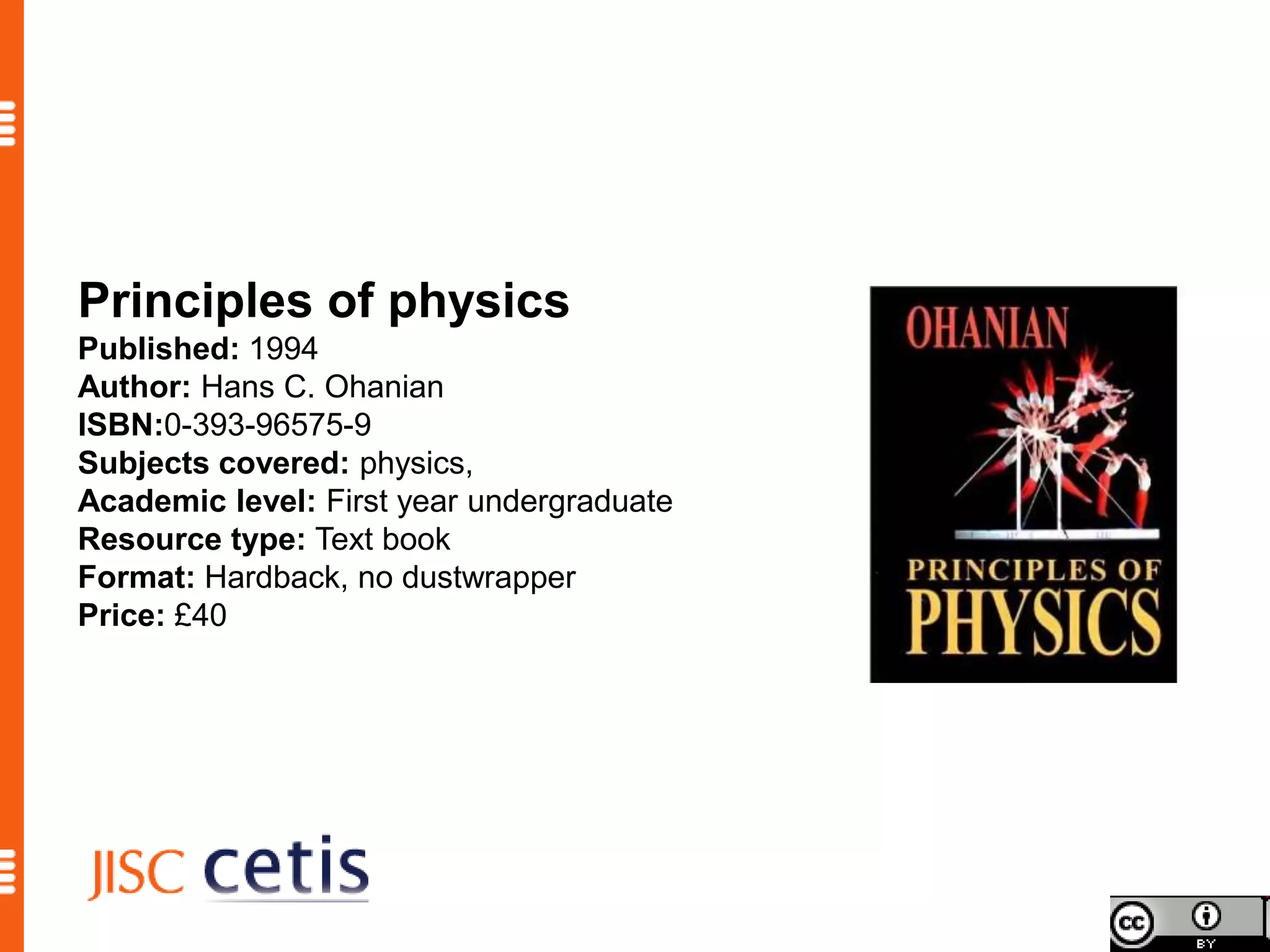 Principles of physics
Published: 1994
Author: Hans C. Ohanian
ISBN:0-393-96575-9
Subjects covered: physics,
Academic level: First year undergraduate
Resource type: Text book
Format: Hardback, no dustwrapper
Price: £40

OHANIAN
PRINCIPLES OF
PHYSICS

JISC cetis

cc BY